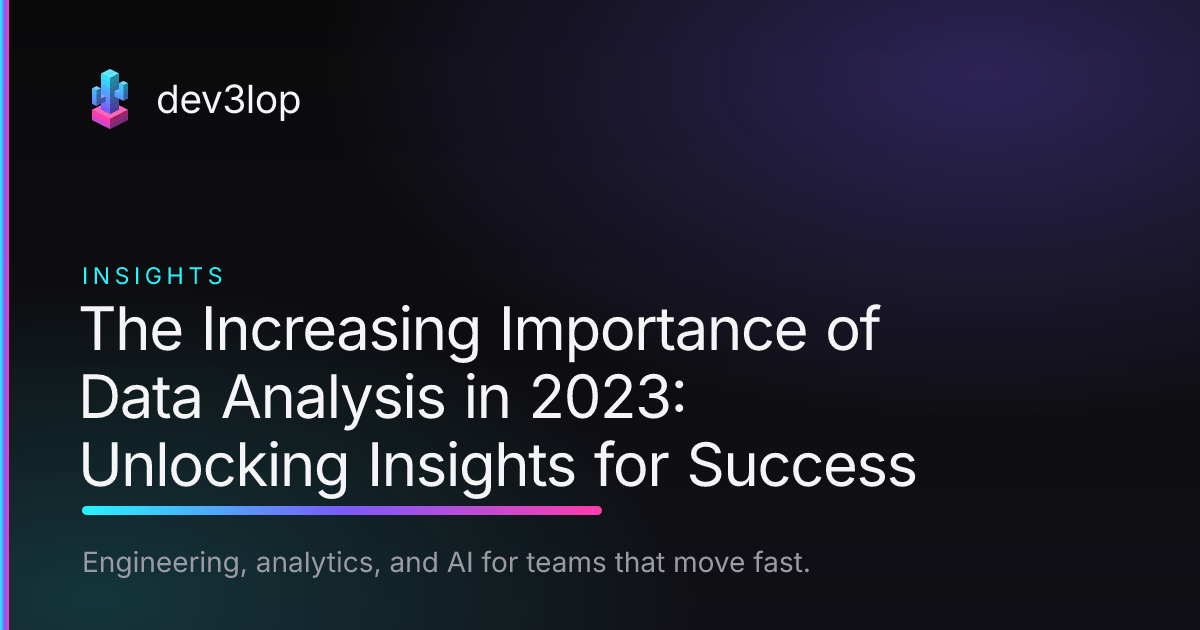 dev3lop

INSIGHTS

The Increasing Importance of Data Analysis in 2023: Unlocking Insights for Success

Engineering, analytics, and AI for teams that move fast.